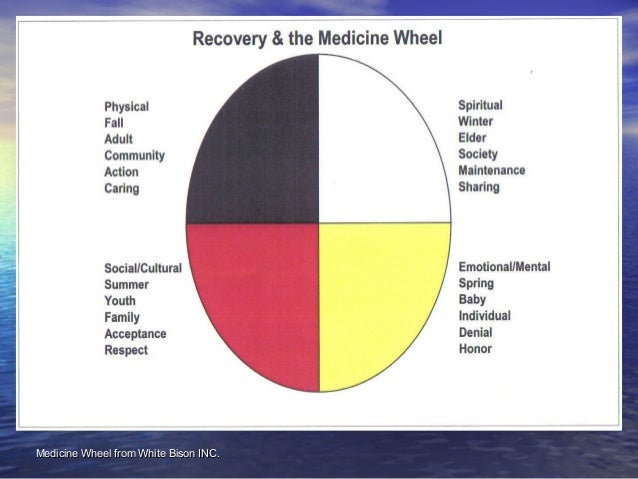 Recovery & the Medicine Wheel

Physical
Fall
Adult
Community
Action
Caring

Spiritual
Winter
Elder
Society
Maintenance
Sharing

Social/Cultural
Summer
Youth
Family
Acceptance
Respect

Emotional/Mental
Spring
Baby
Individual
Denial
Honor

Medicine Wheel from White Bison INC.